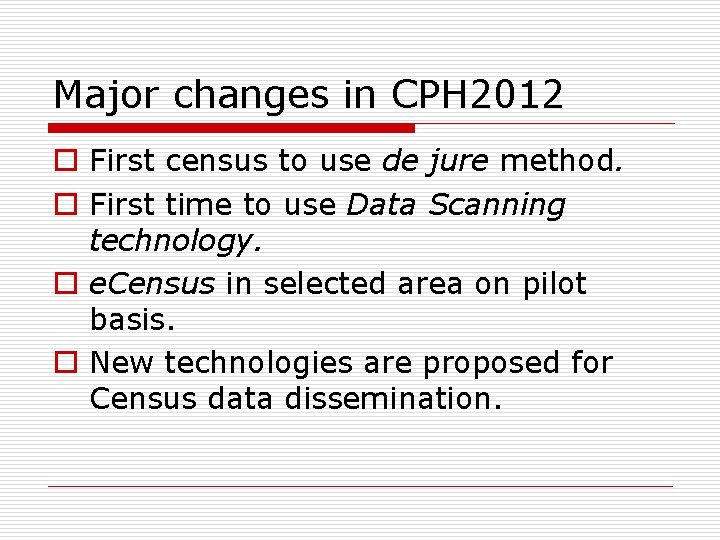 Major changes in CPH2012

First census to use de jure method.

First time to use Data Scanning technology.

eCensus in selected area on pilot basis.

New technologies are proposed for Census data dissemination.